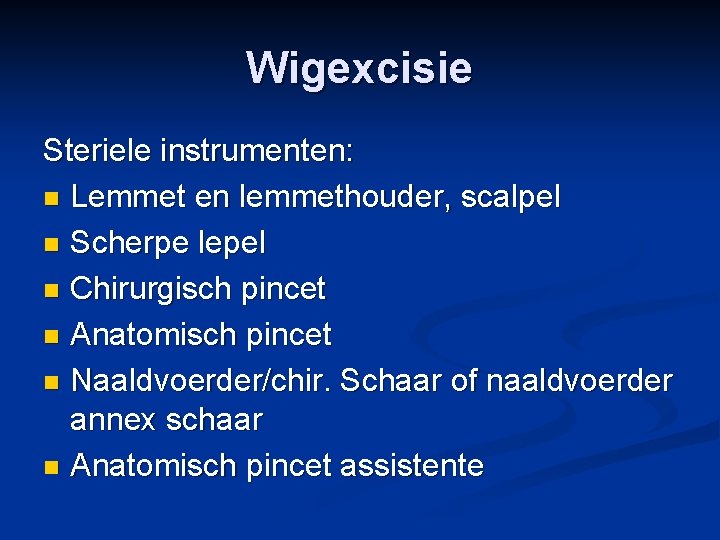 Wigexcisie

Steriele instrumenten:

- Lemmet en lemmethouder, scalpel
- Scherpe lepel
- Chirurgisch pincet
- Anatomisch pincet
- Naaldvoerder/chir. Schaar of naaldvoerder annex schaar
- Anatomisch pincet assistente